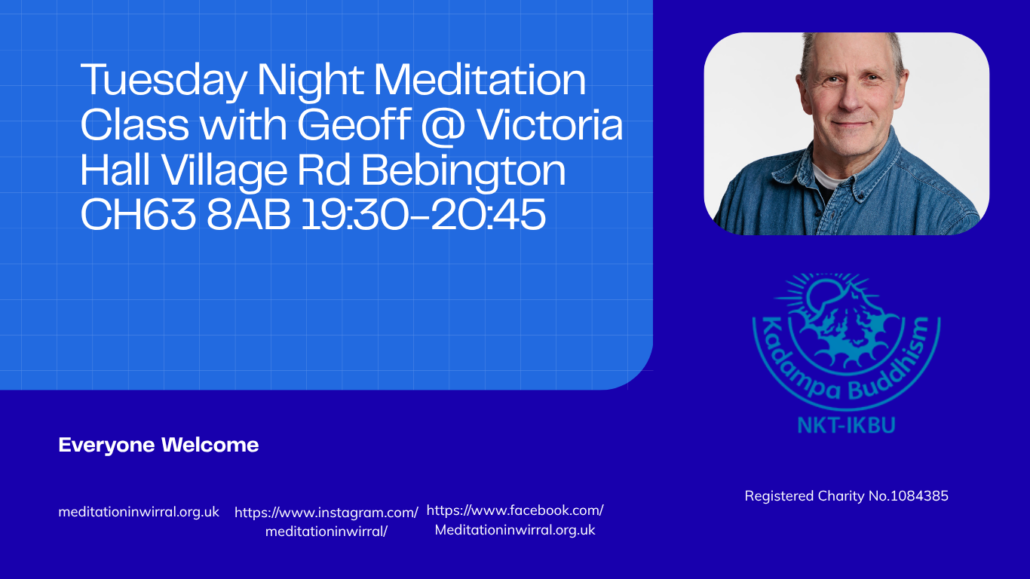 Tuesday Night Meditation Class with Geoff @ Victoria Hall Village Rd Bebington CH63 8AB 19:30-20:45

Kadampa Buddhism

NKT-IKBU

Everyone Welcome

meditationinwirral.org.uk

https://www.instagram.com/meditationinwirral/

https://www.facebook.com/Meditationinwirral.org.uk

Registered Charity No.1084385